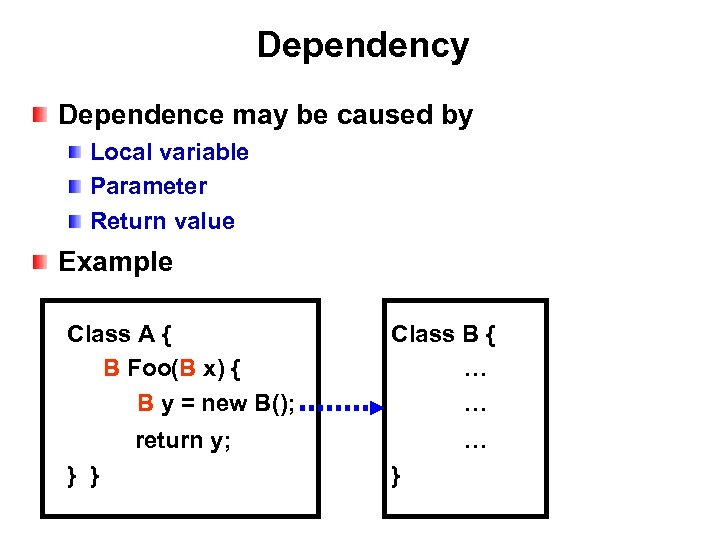 Dependency

Dependence may be caused by

Local variable

Parameter

Return value

Example

Class A {
B Foo(B x) {
B y = new B();
return y;
} }

Class B {
…
…
…
}